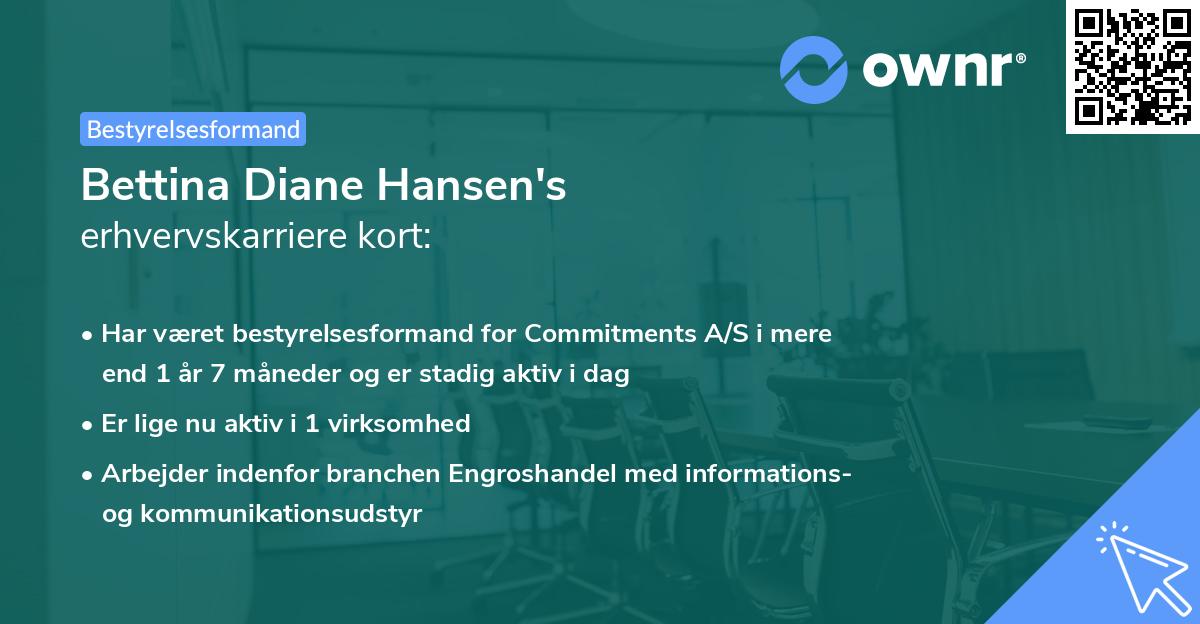 ownr®

Bestyrelsesformand

Bettina Diane Hansen's
erhvervskarriere kort:

• Har været bestyrelsesformand for Commitments A/S i mere end 1 år 7 måneder og er stadig aktiv i dag

• Er lige nu aktiv i 1 virksomhed

• Arbejder indenfor branchen Engroshandel med informations- og kommunikationsudstyr